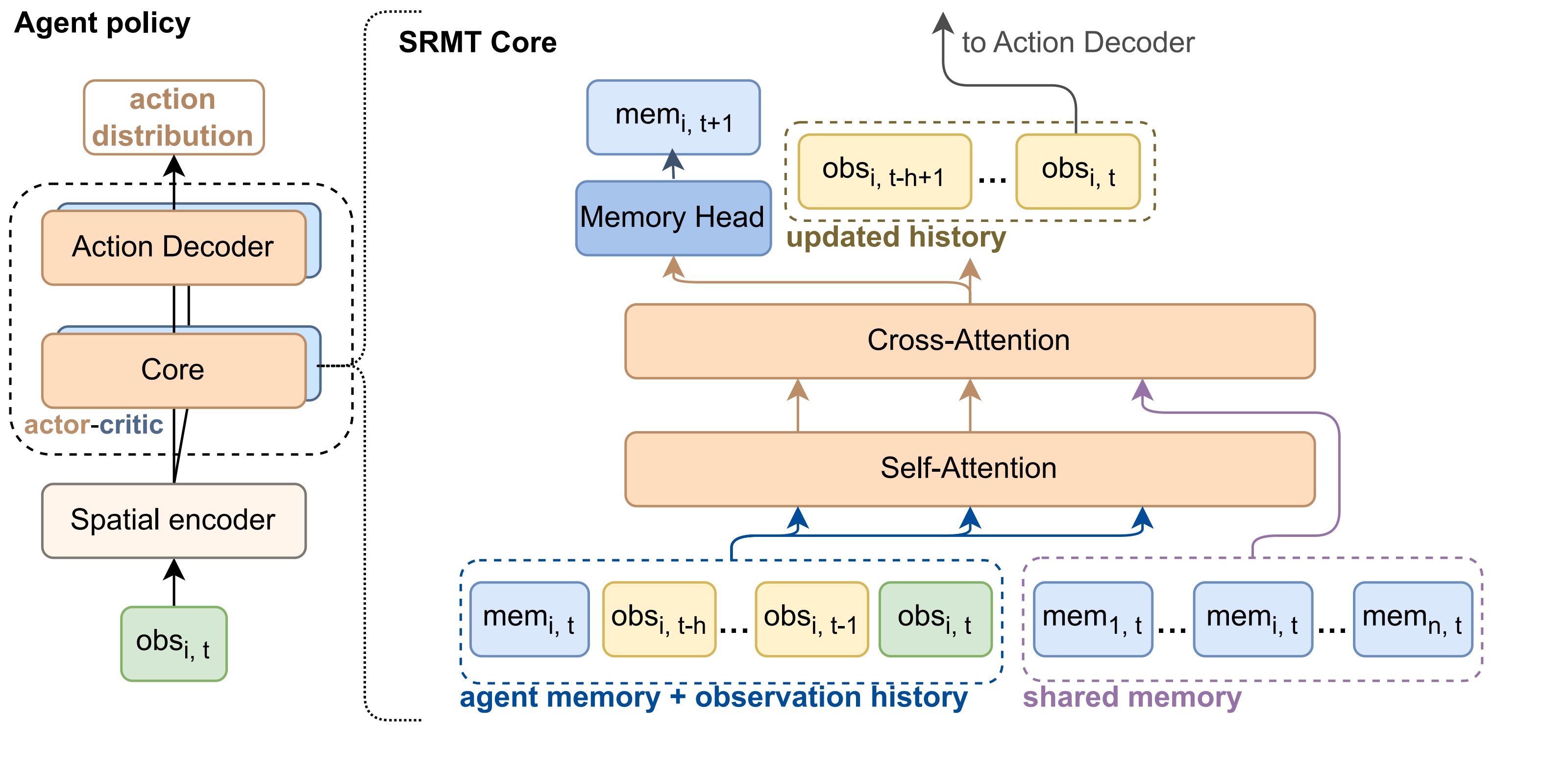 Agent policy

action distribution

Action Decoder

Core

actor-critic

Spatial encoder

$obs_{i, t}$

SRMT Core

to Action Decoder

$mem_{i, t+1}$

Memory Head

$obs_{i, t-h+1}$ ... $obs_{i, t}$

updated history

Cross-Attention

Self-Attention

$mem_{i, t}$ $obs_{i, t-h}$ ... $obs_{i, t-1}$ $obs_{i, t}$

agent memory + observation history

$mem_{1, t}$ ... $mem_{i, t}$ ... $mem_{n, t}$

shared memory